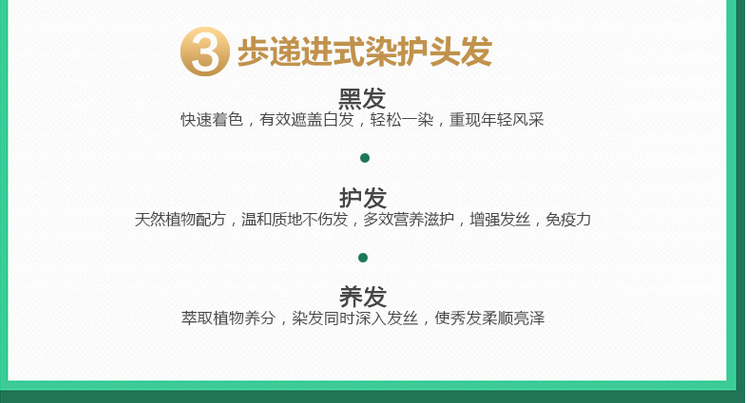 3 步递进式染护头发

黑发
快速着色，有效遮盖白发，轻松一染，重现年轻风采

护发
天然植物配方，温和质地不伤发，多效营养滋护，增强发丝，免疫力

养发
萃取植物养分，染发同时深入发丝，使秀发柔顺亮泽